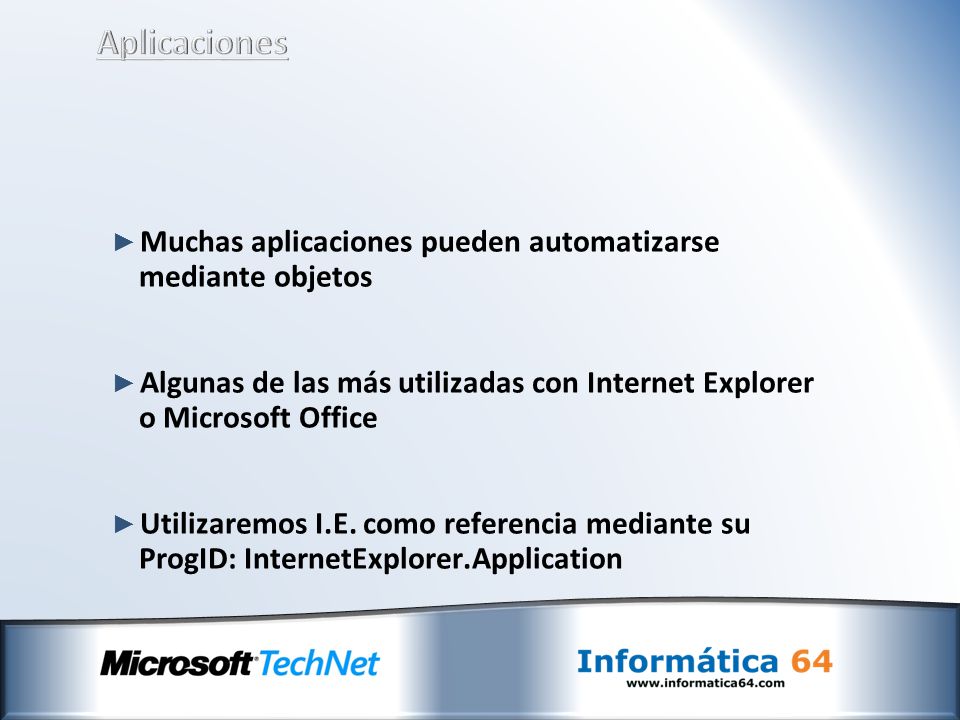 Aplicaciones

►Muchas aplicaciones pueden automatizarse mediante objetos

►Algunas de las más utilizadas con Internet Explorer o Microsoft Office

►Utilizaremos I.E. como referencia mediante su ProgID: InternetExplorer.Application

Microsoft TechNet

Informática 64
www.informatica64.com